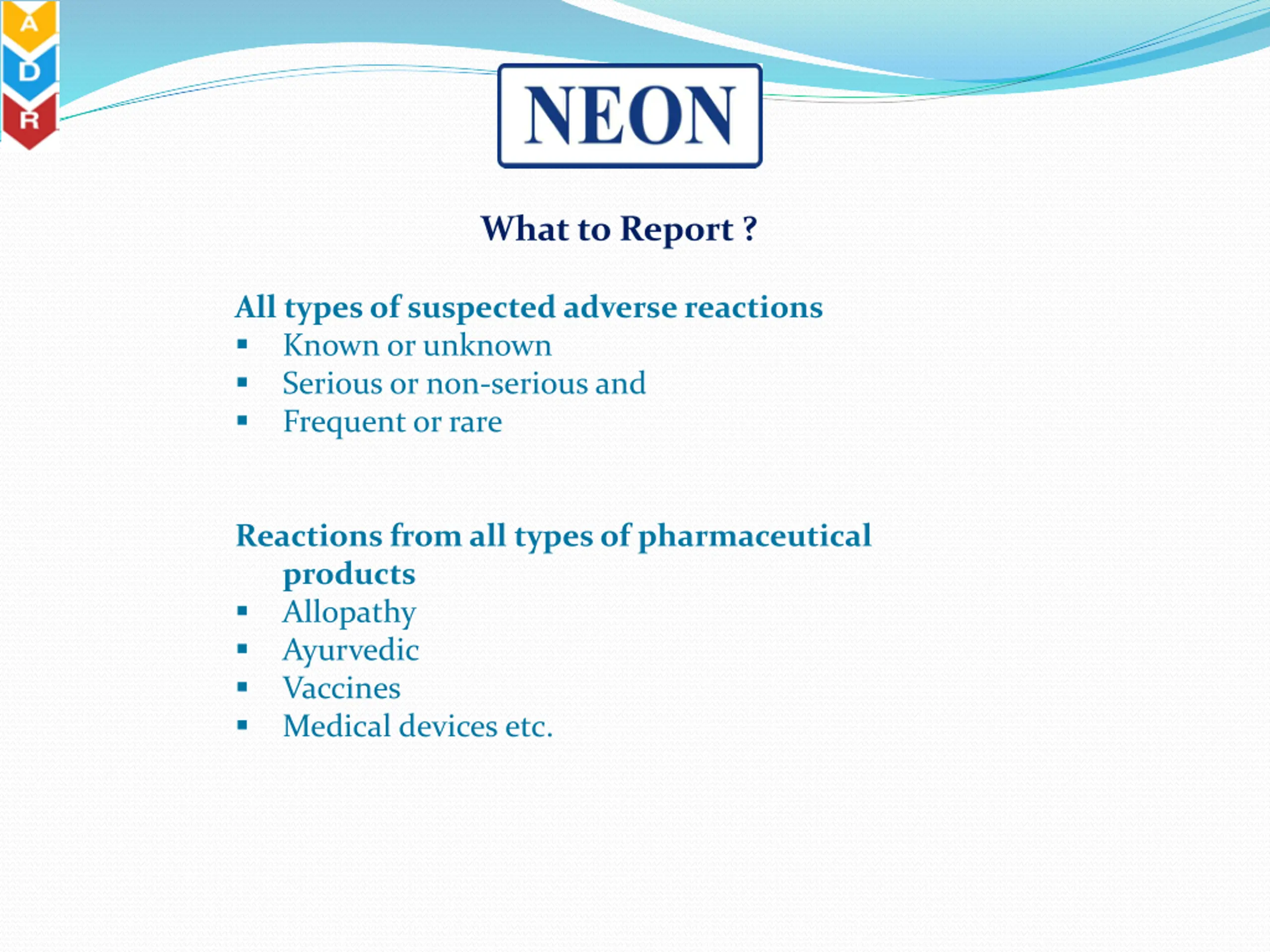 A
D
R

NEON

What to Report ?

All types of suspected adverse reactions
▪ Known or unknown
▪ Serious or non-serious and
▪ Frequent or rare

Reactions from all types of pharmaceutical products
▪ Allopathy
▪ Ayurvedic
▪ Vaccines
▪ Medical devices etc.